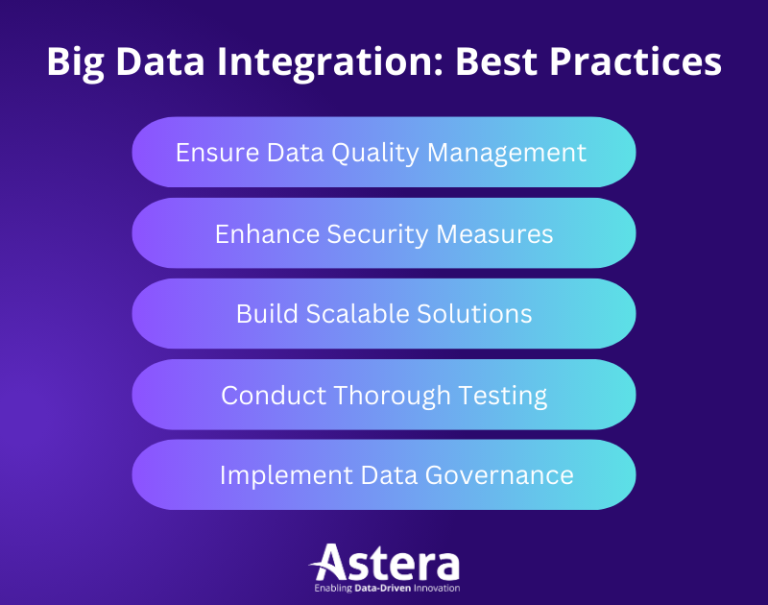 Big Data Integration: Best Practices

Ensure Data Quality Management

Enhance Security Measures

Build Scalable Solutions

Conduct Thorough Testing

Implement Data Governance

Astera
Enabling Data-Driven Innovation